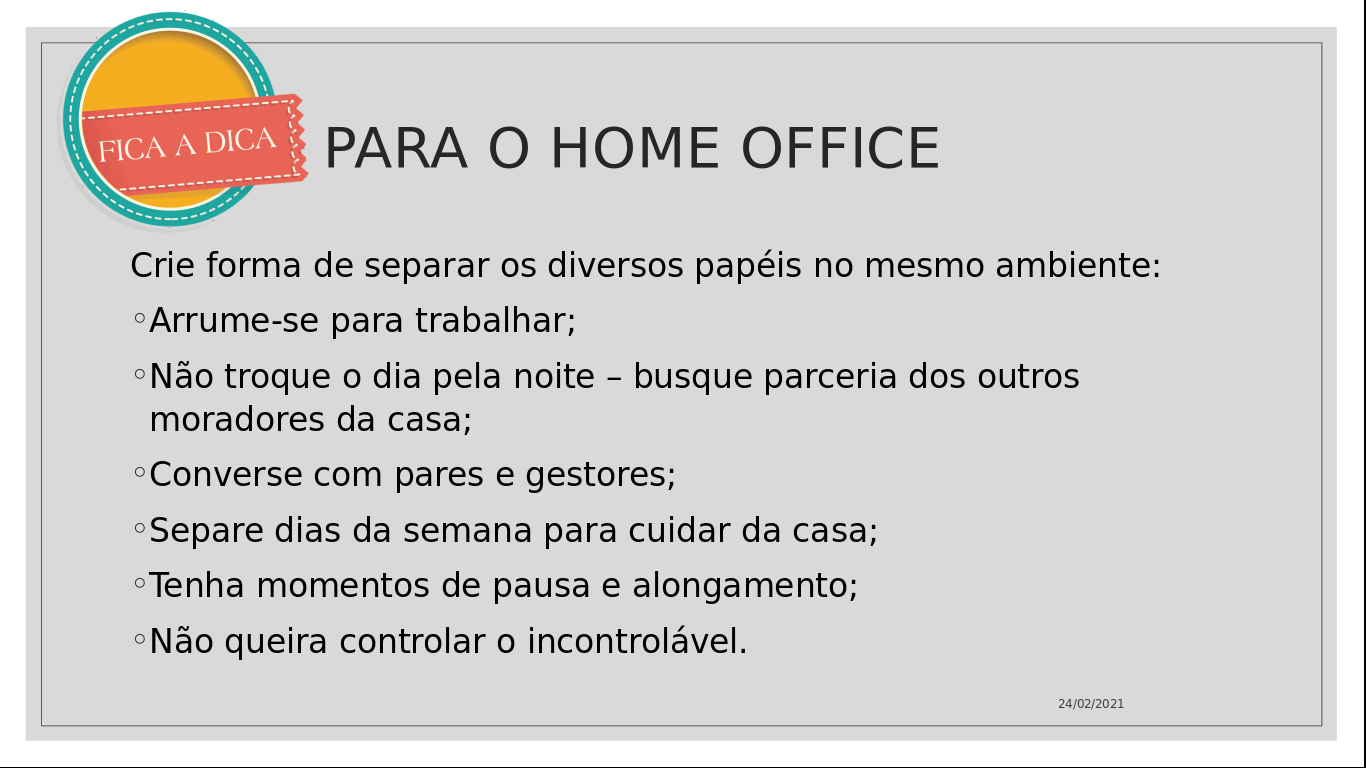 FICA A DICA

PARA O HOME OFFICE

Crie forma de separar os diversos papéis no mesmo ambiente:

◦Arrume-se para trabalhar;

◦Não troque o dia pela noite – busque parceria dos outros moradores da casa;

◦Converse com pares e gestores;

◦Separe dias da semana para cuidar da casa;

◦Tenha momentos de pausa e alongamento;

◦Não queira controlar o incontrolável.

24/02/2021